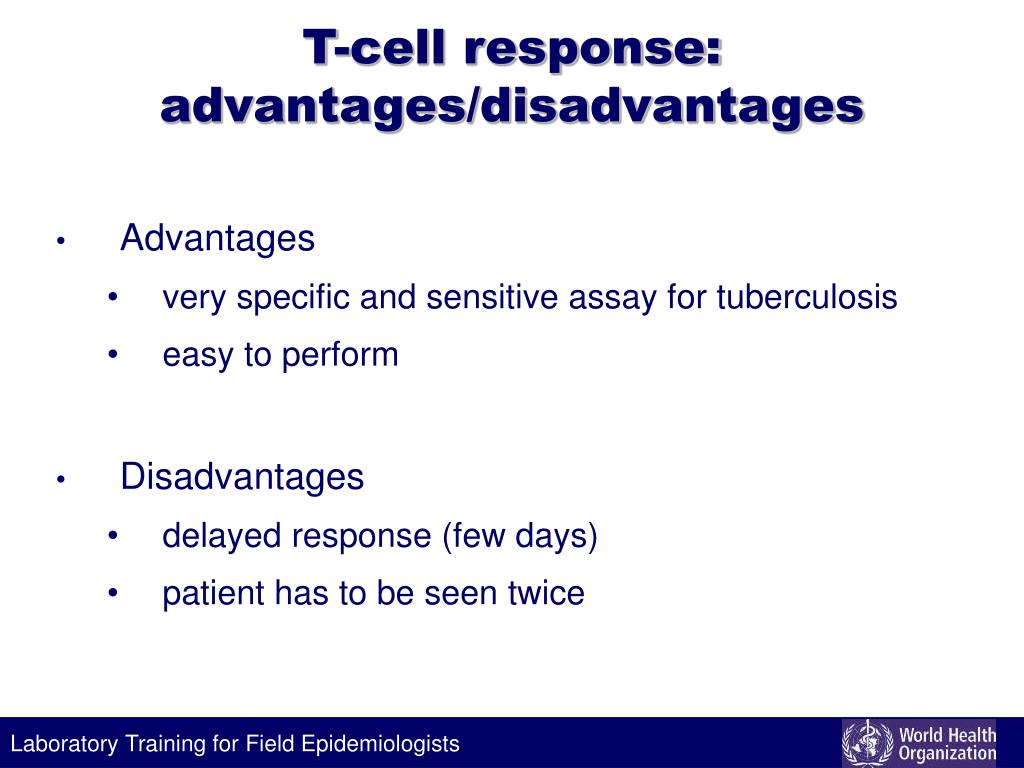 T-cell response: advantages/disadvantages

• Advantages
• very specific and sensitive assay for tuberculosis
• easy to perform

• Disadvantages
• delayed response (few days)
• patient has to be seen twice

Laboratory Training for Field Epidemiologists

World Health Organization